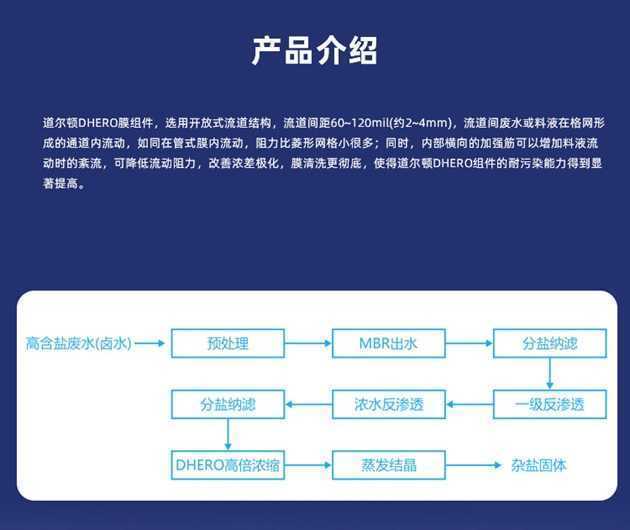 产品介绍

道尔顿DHERO膜组件，选用开放式流道结构，流道间距60~120mil(约2~4mm)，流道间废水或料液在格网形成的通道内流动，如同在管式膜内流动，阻力比菱形网格小很多；同时，内部横向的加强筋可以增加料液流动时的紊流，可降低流动阻力，改善浓差极化，膜清洗更彻底，使得道尔顿DHERO组件的耐污染能力得到显著提高。

高含盐废水(卤水)

预处理

MBR出水

分盐纳滤

一级反渗透

浓水反渗透

分盐纳滤

DHERO高倍浓缩

蒸发结晶

杂盐固体